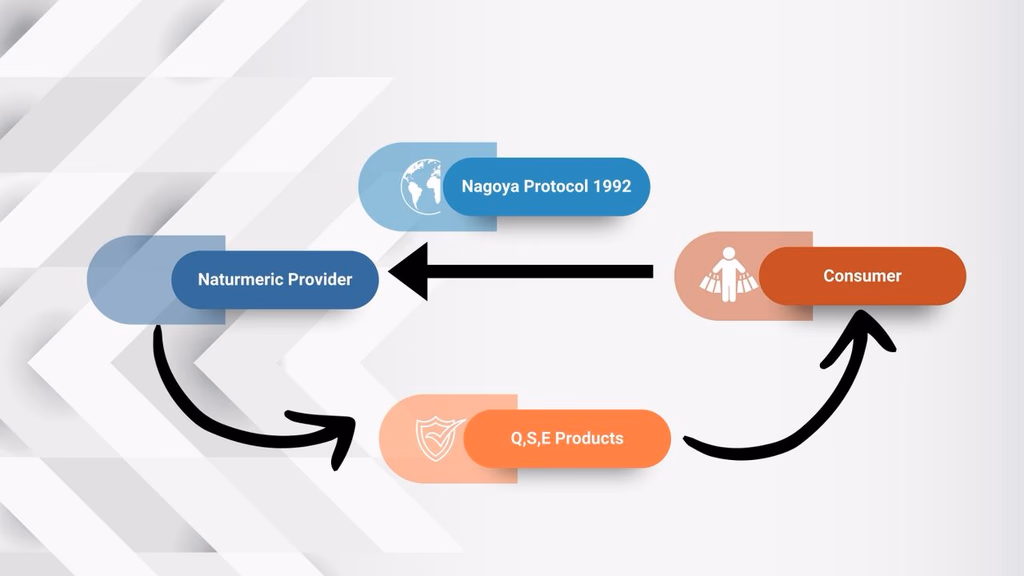 Nagoya Protocol 1992

Naturmeric Provider

Consumer

Q,S,E Products